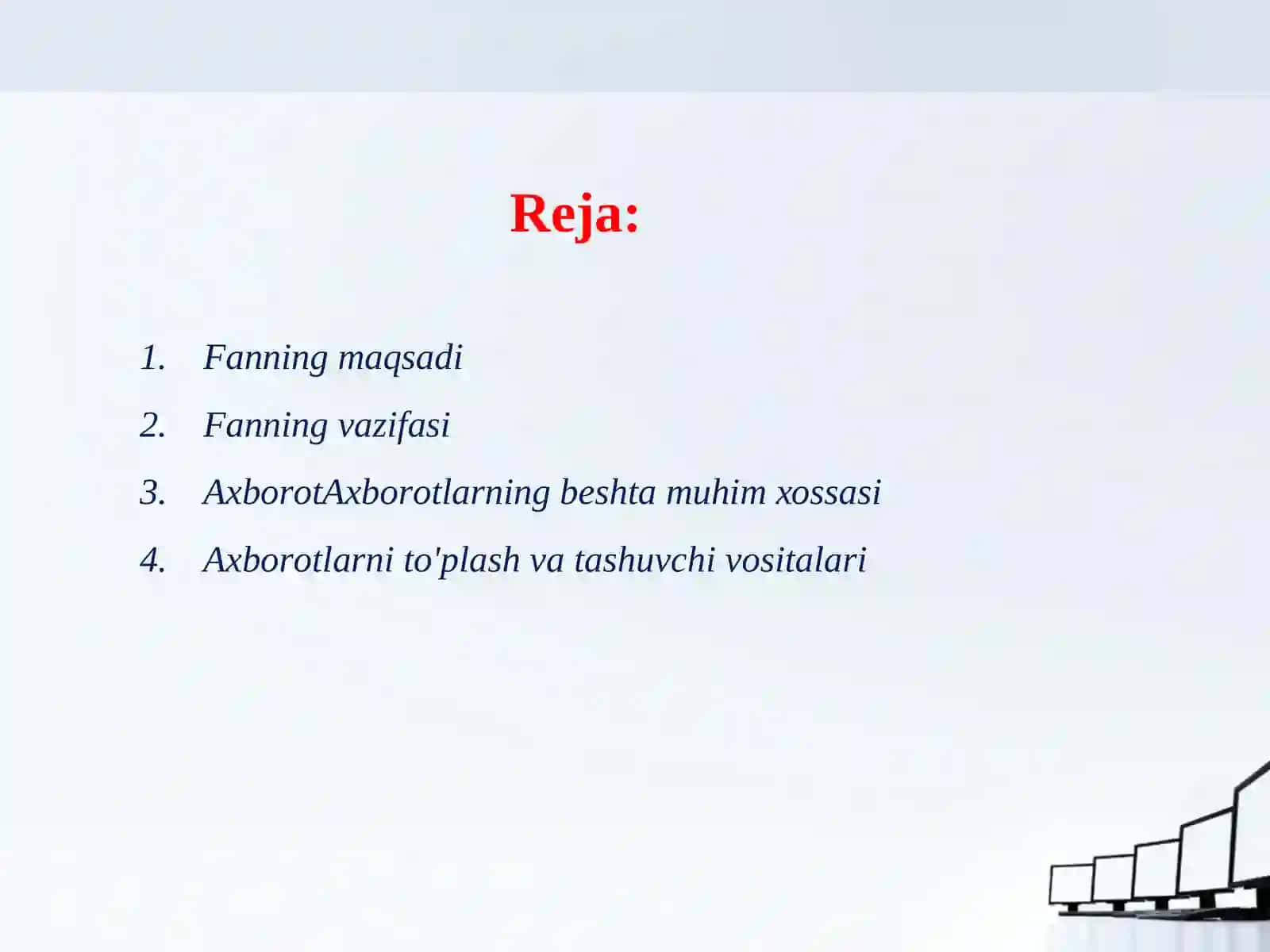 Reja:

1. Fanning maqsadi
2. Fanning vazifasi
3. AxborotAxborotlarning beshta muhim xossasi
4. Axborotlarni to'plash va tashuvchi vositalari